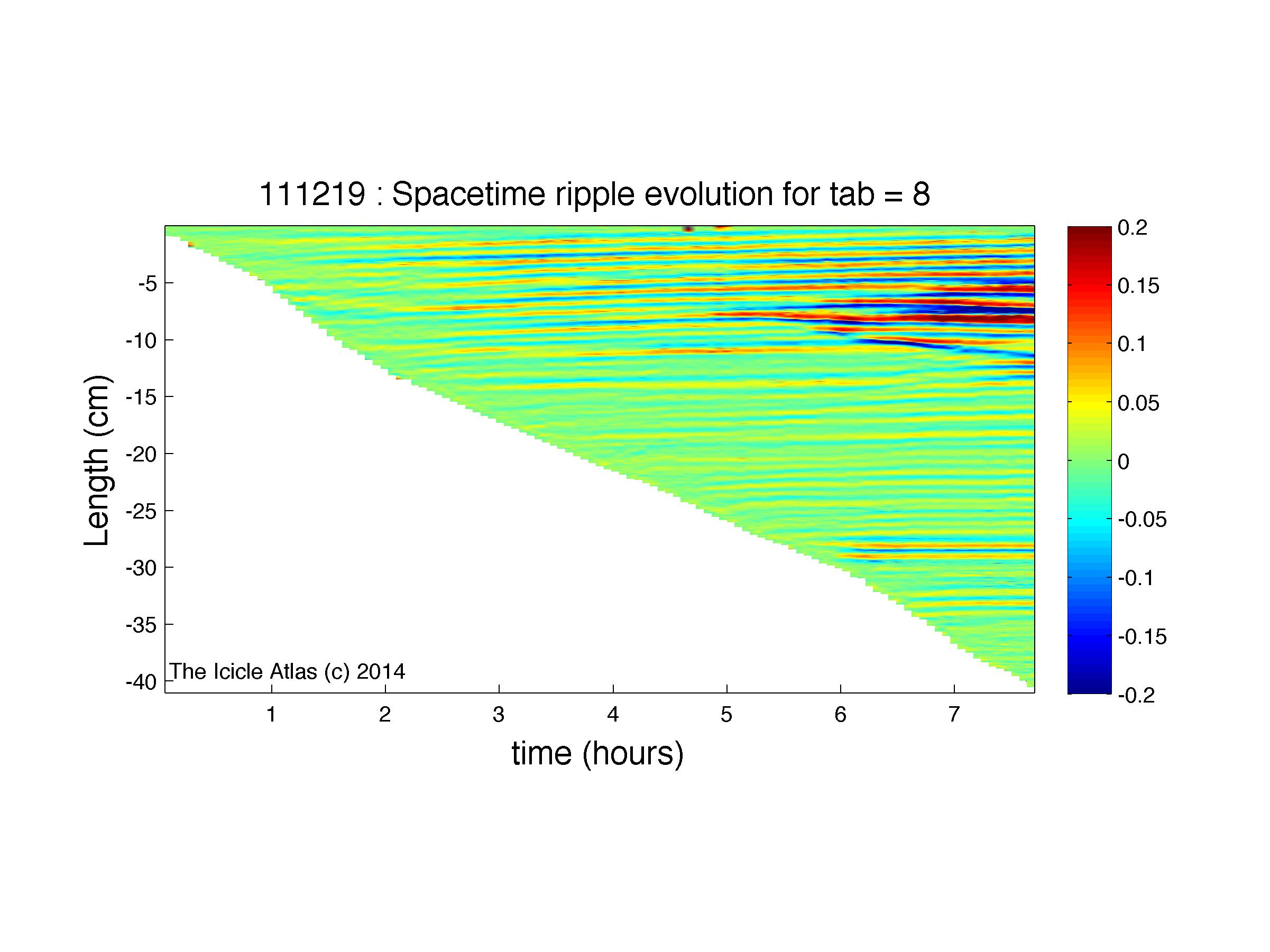 111219 : Spacetime ripple evolution for tab = 8

Length (cm)

-5
-10
-15
-20
-25
-30
-35
-40

The Icicle Atlas (c) 2014

1
2
3
4
5
6
7

time (hours)

0.2
0.15
0.1
0.05
0
-0.05
-0.1
-0.15
-0.2